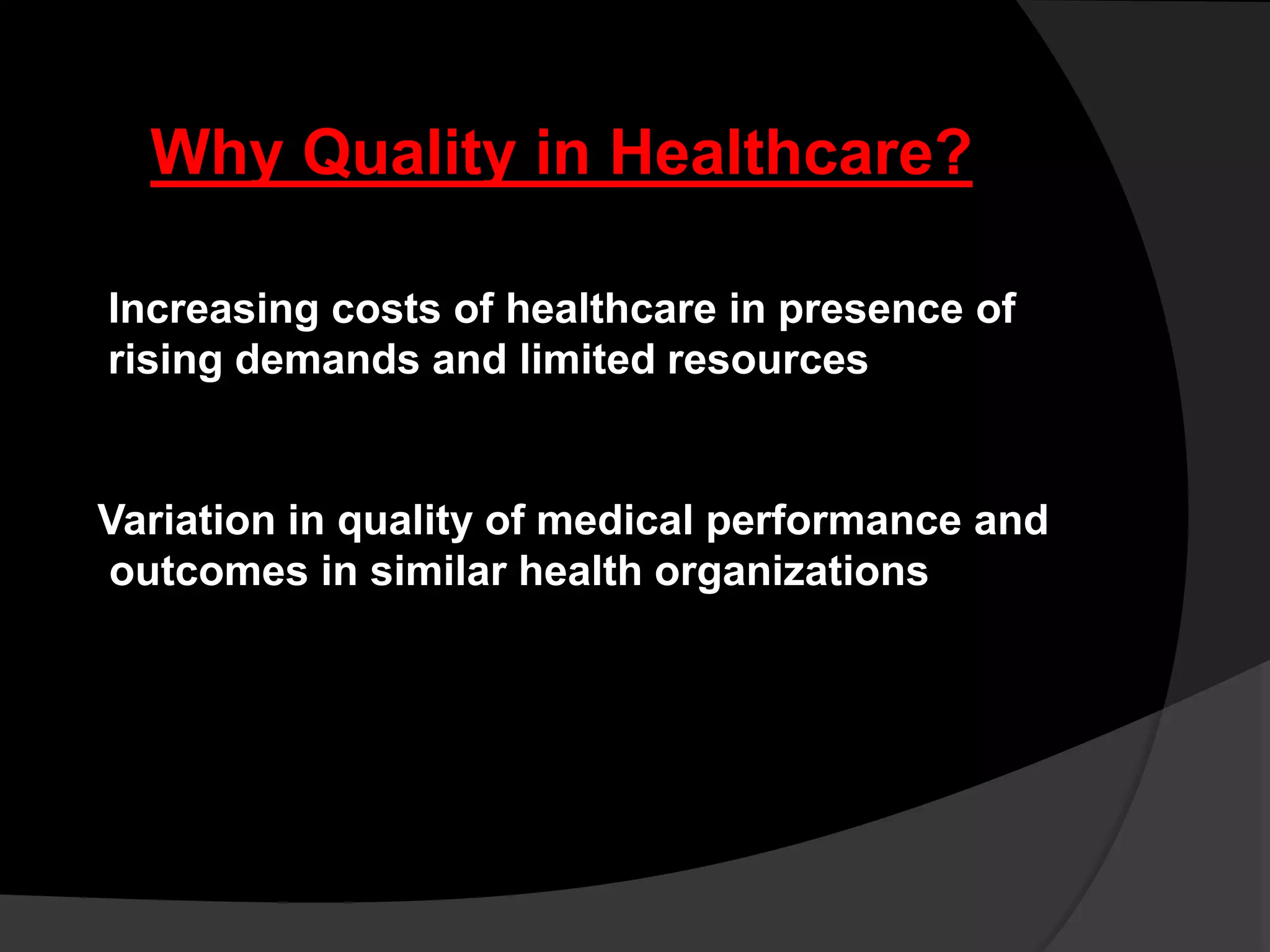 Why Quality in Healthcare?

Increasing costs of healthcare in presence of rising demands and limited resources

Variation in quality of medical performance and outcomes in similar health organizations